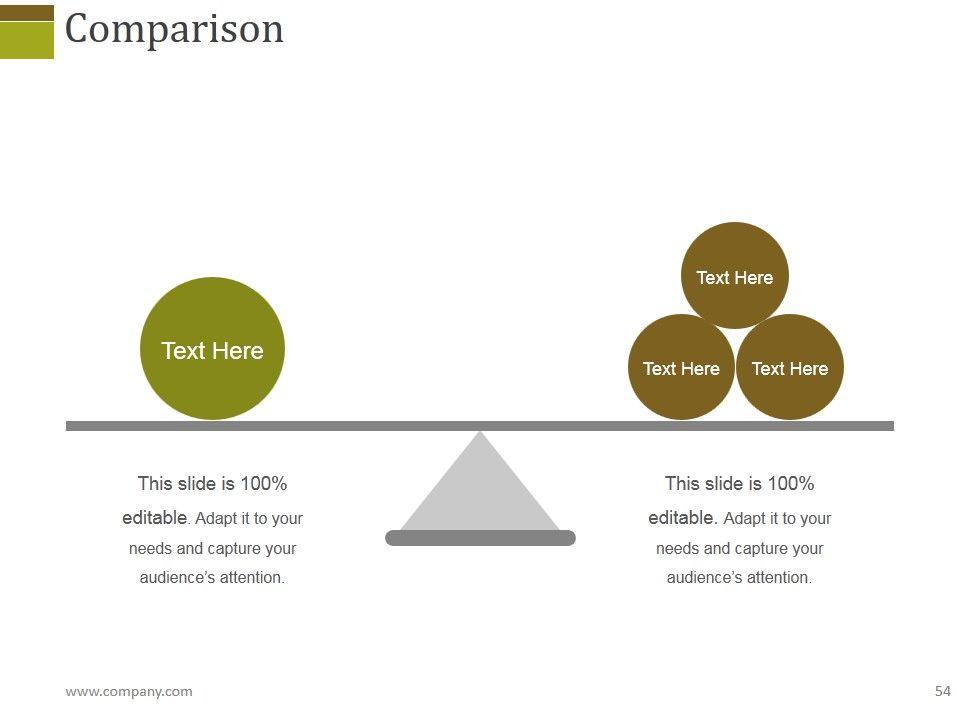 Comparison

Text Here

Text Here

Text Here

Text Here

This slide is 100% editable. Adapt it to your needs and capture your audience's attention.

This slide is 100% editable. Adapt it to your needs and capture your audience's attention.

www.company.com

54